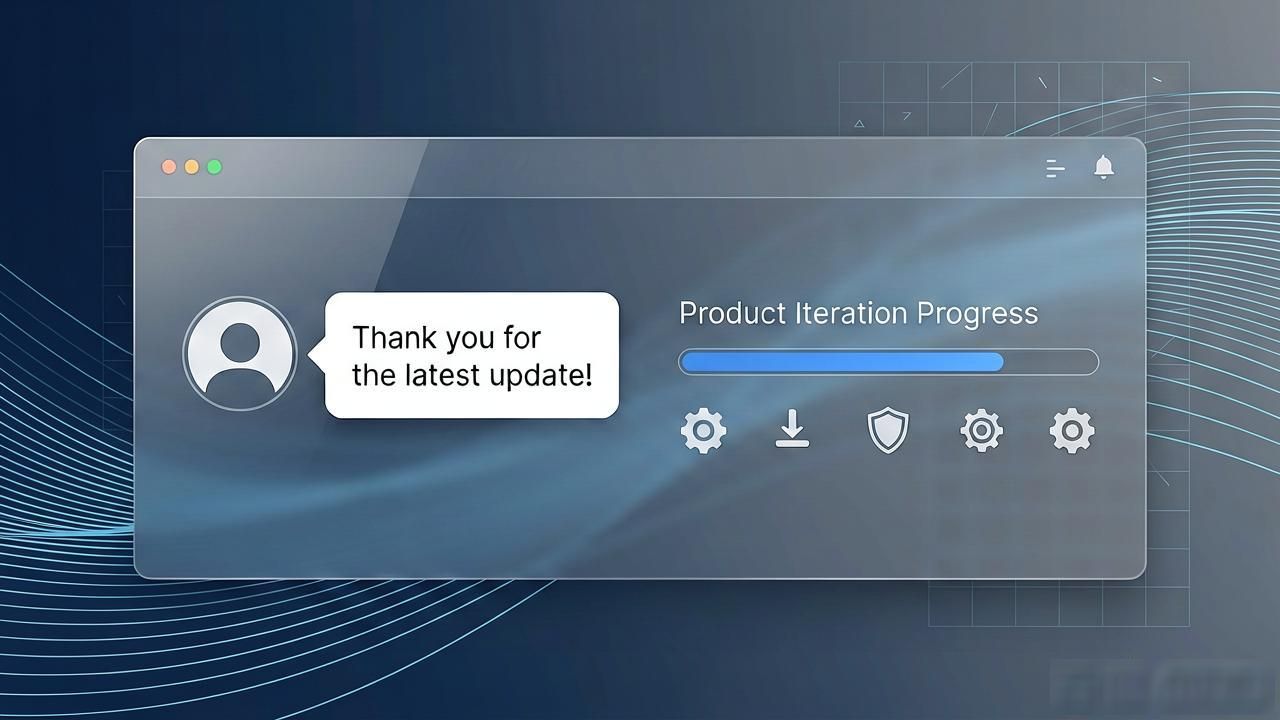 Thank you for the latest update!

Product Iteration Progress